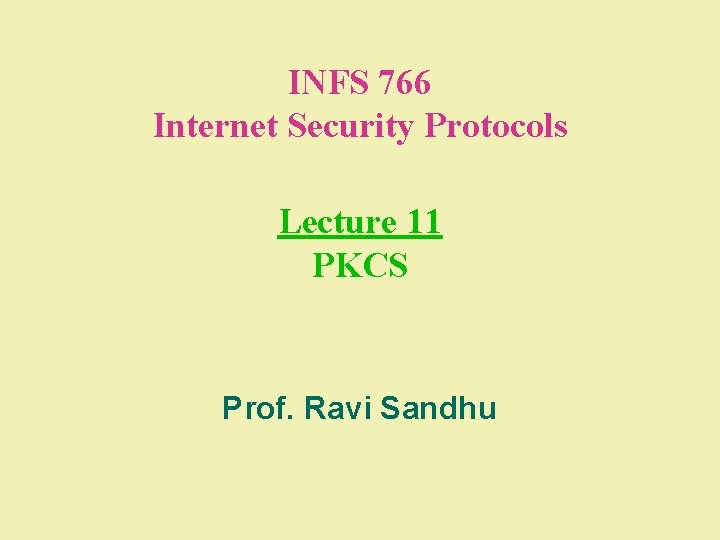 INFS 766
Internet Security Protocols

Lecture 11
PKCS

Prof. Ravi Sandhu